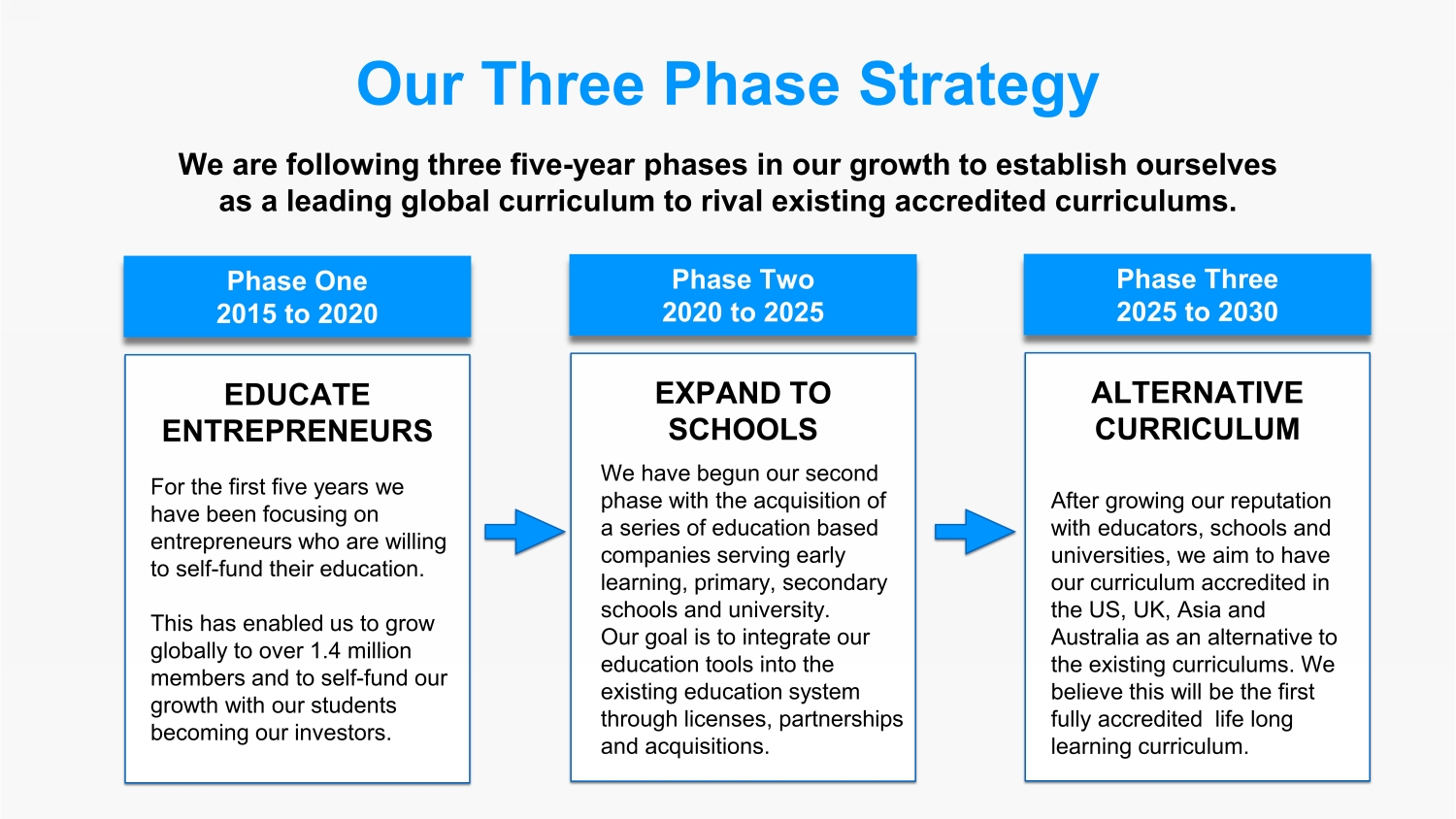 Our Three Phase Strategy

We are following three five-year phases in our growth to establish ourselves as a leading global curriculum to rival existing accredited curriculums.

Phase One
2015 to 2020

EDUCATE ENTREPRENEURS

For the first five years we have been focusing on entrepreneurs who are willing to self-fund their education.

This has enabled us to grow globally to over 1.4 million members and to self-fund our growth with our students becoming our investors.

Phase Two
2020 to 2025

EXPAND TO SCHOOLS

We have begun our second phase with the acquisition of a series of education based companies serving early learning, primary, secondary schools and university.
Our goal is to integrate our education tools into the existing education system through licenses, partnerships and acquisitions.

Phase Three
2025 to 2030

ALTERNATIVE CURRICULUM

After growing our reputation with educators, schools and universities, we aim to have our curriculum accredited in the US, UK, Asia and Australia as an alternative to the existing curriculums. We believe this will be the first fully accredited life long learning curriculum.